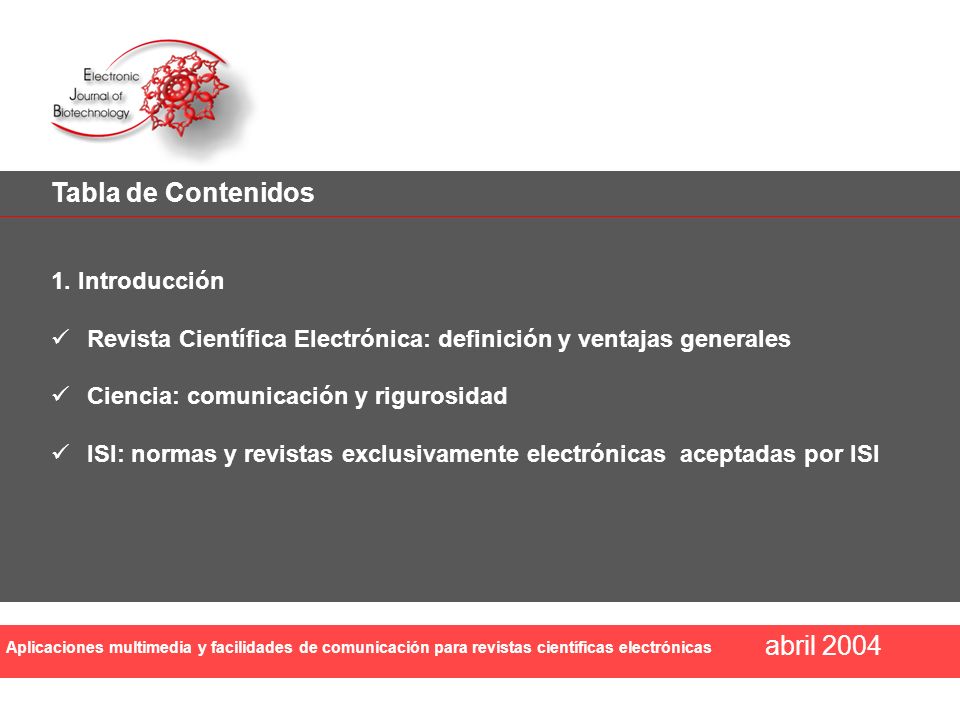 Electronic
Journal of
Biotechnology

Tabla de Contenidos

1. Introducción

✓ Revista Científica Electrónica: definición y ventajas generales

✓ Ciencia: comunicación y rigurosidad

✓ ISI: normas y revistas exclusivamente electrónicas aceptadas por ISI

Aplicaciones multimedia y facilidades de comunicación para revistas científicas electrónicas

abril 2004